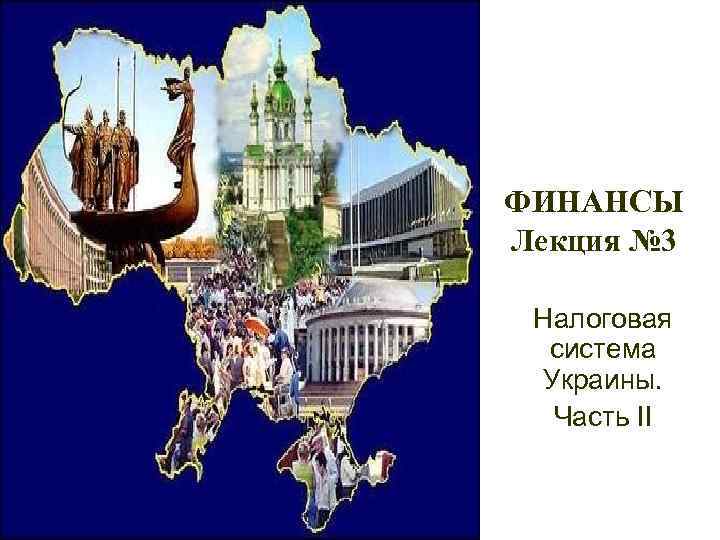 ФИНАНСЫ
Лекция №3

Налоговая система Украины.
Часть II